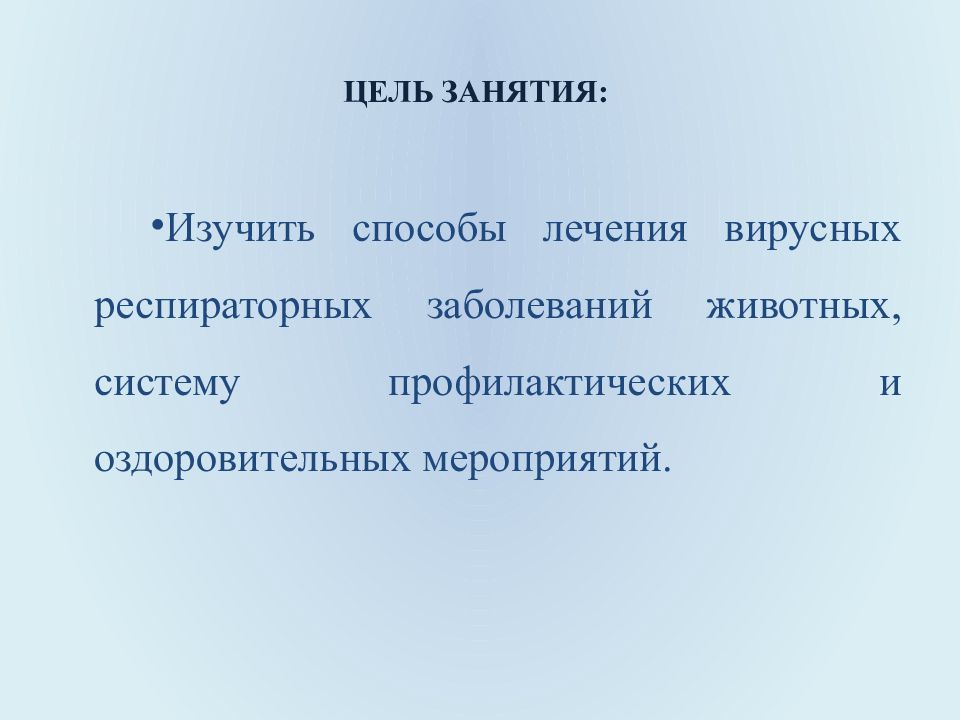 ЦЕЛЬ ЗАНЯТИЯ:

•Изучить способы лечения вирусных респираторных заболеваний животных, систему профилактических и оздоровительных мероприятий.